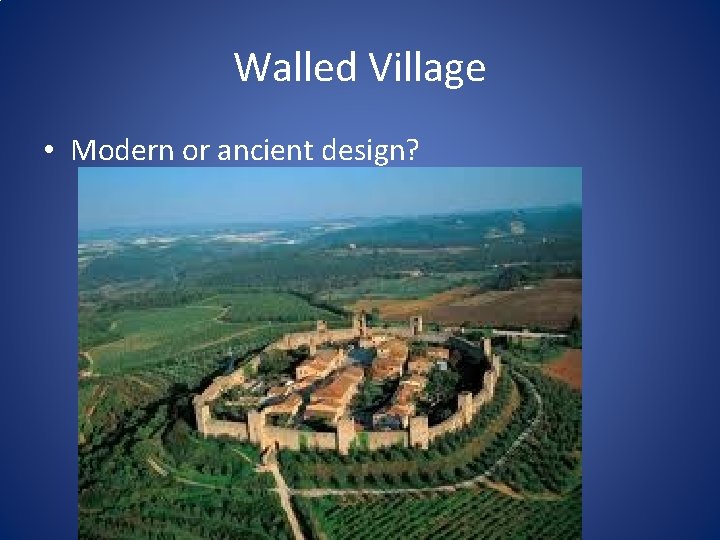 Walled Village

• Modern or ancient design?